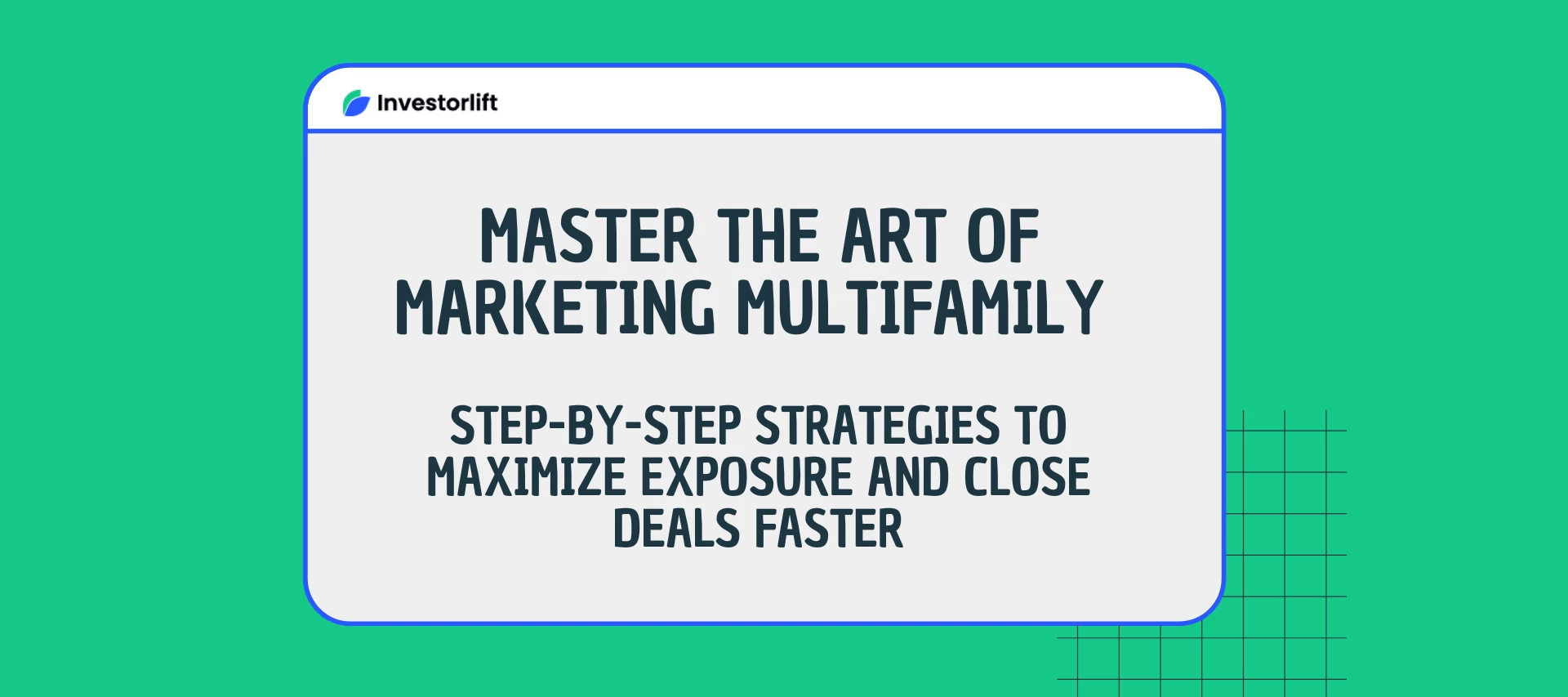 Investorlift

MASTER THE ART OF MARKETING MULTIFAMILY

STEP-BY-STEP STRATEGIES TO MAXIMIZE EXPOSURE AND CLOSE DEALS FASTER